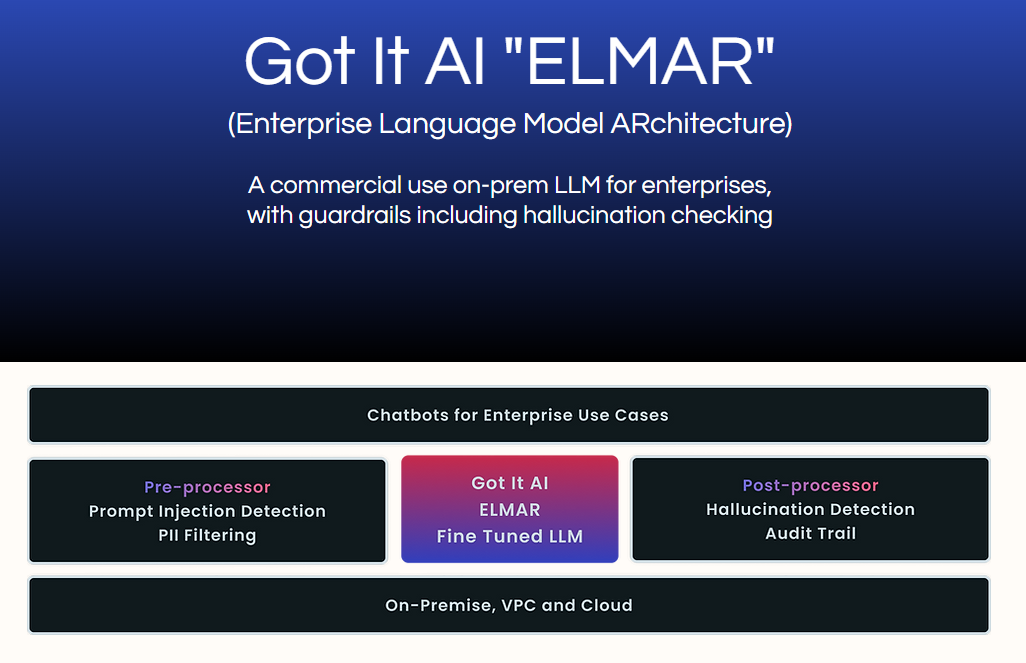 Got It AI "ELMAR"
(Enterprise Language Model ARchitecture)

A commercial use on-prem LLM for enterprises, with guardrails including hallucination checking

Chatbots for Enterprise Use Cases

Pre-processor
Prompt Injection Detection
PII Filtering

Got It AI
ELMAR
Fine Tuned LLM

Post-processor
Hallucination Detection
Audit Trail

On-Premise, VPC and Cloud